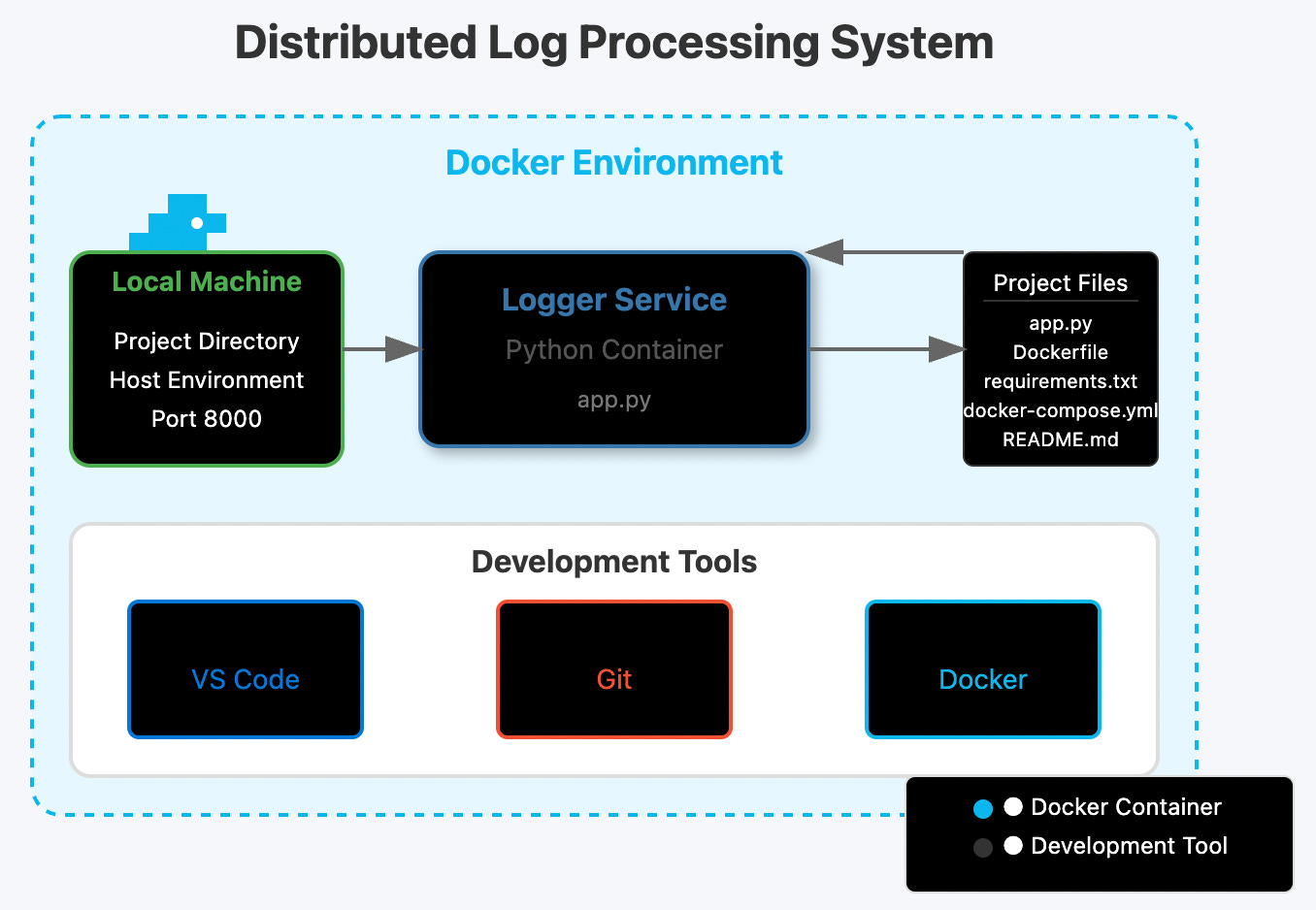 Distributed Log Processing System

Docker Environment

Local Machine
Project Directory
Host Environment
Port 8000

Logger Service
Python Container
app.py

Project Files
app.py
Dockerfile
requirements.txt
docker-compose.yml
README.md

Development Tools

VS Code

Git

Docker

Docker Container
Development Tool